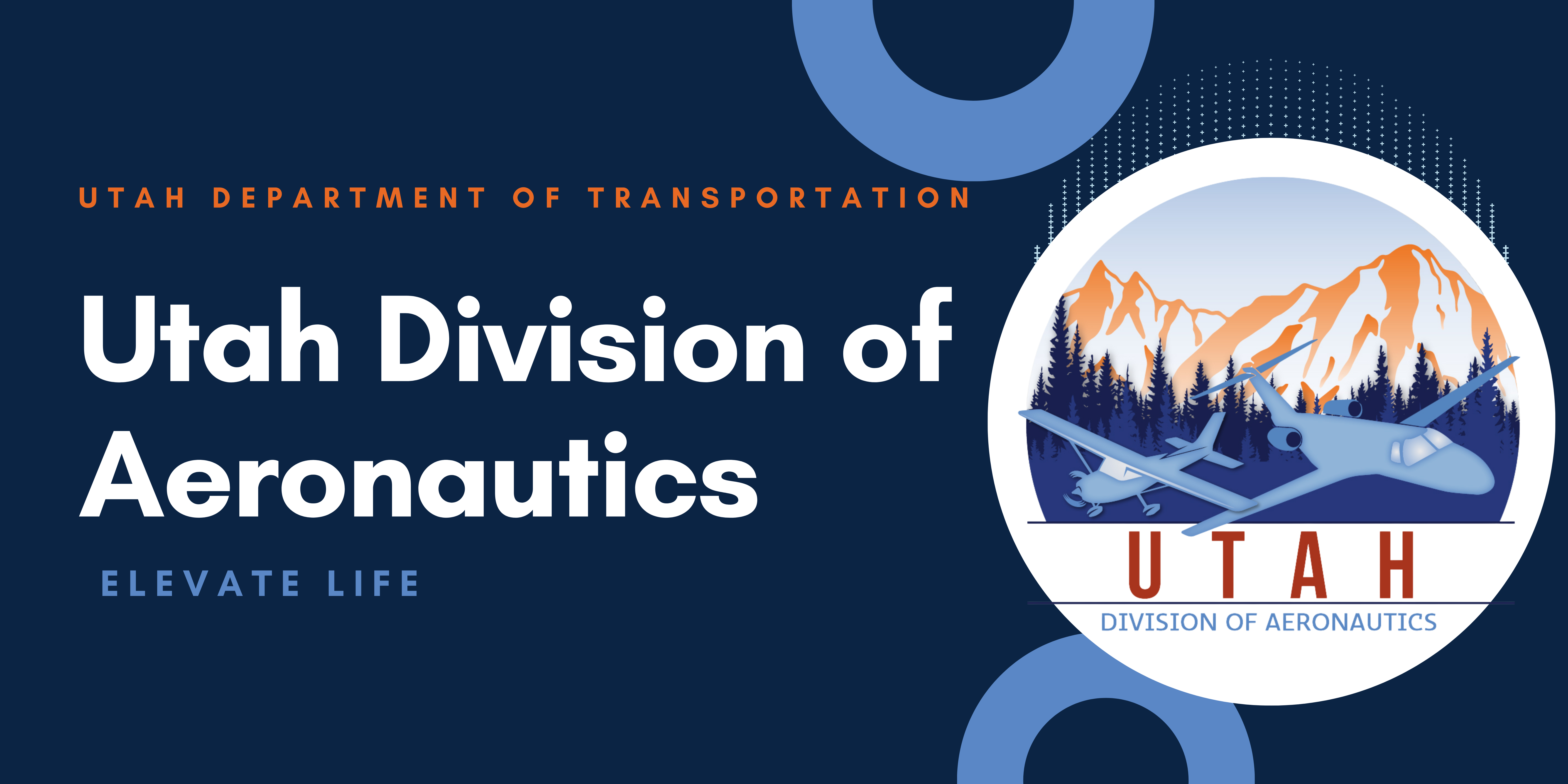 UTAH DEPARTMENT OF TRANSPORTATION

Utah Division of Aeronautics

ELEVATE LIFE

UTAH
DIVISION OF AERONAUTICS